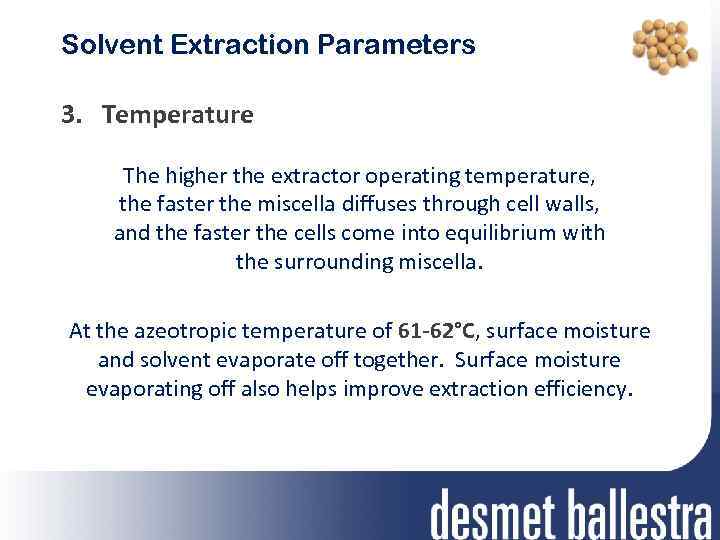 Solvent Extraction Parameters

3. Temperature

The higher the extractor operating temperature, the faster the miscella diffuses through cell walls, and the faster the cells come into equilibrium with the surrounding miscella.

At the azeotropic temperature of 61-62°C, surface moisture and solvent evaporate off together. Surface moisture evaporating off also helps improve extraction efficiency.

desmet ballestra